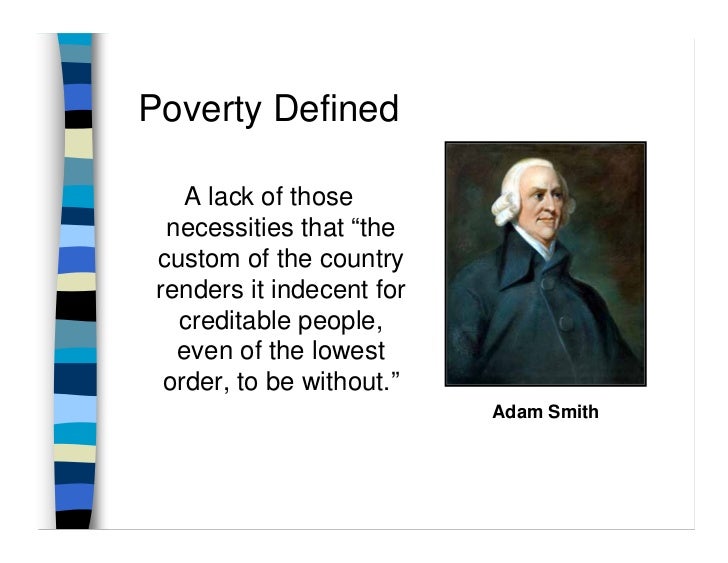 Poverty Defined

A lack of those necessities that “the custom of the country renders it indecent for creditable people, even of the lowest order, to be without.”

Adam Smith